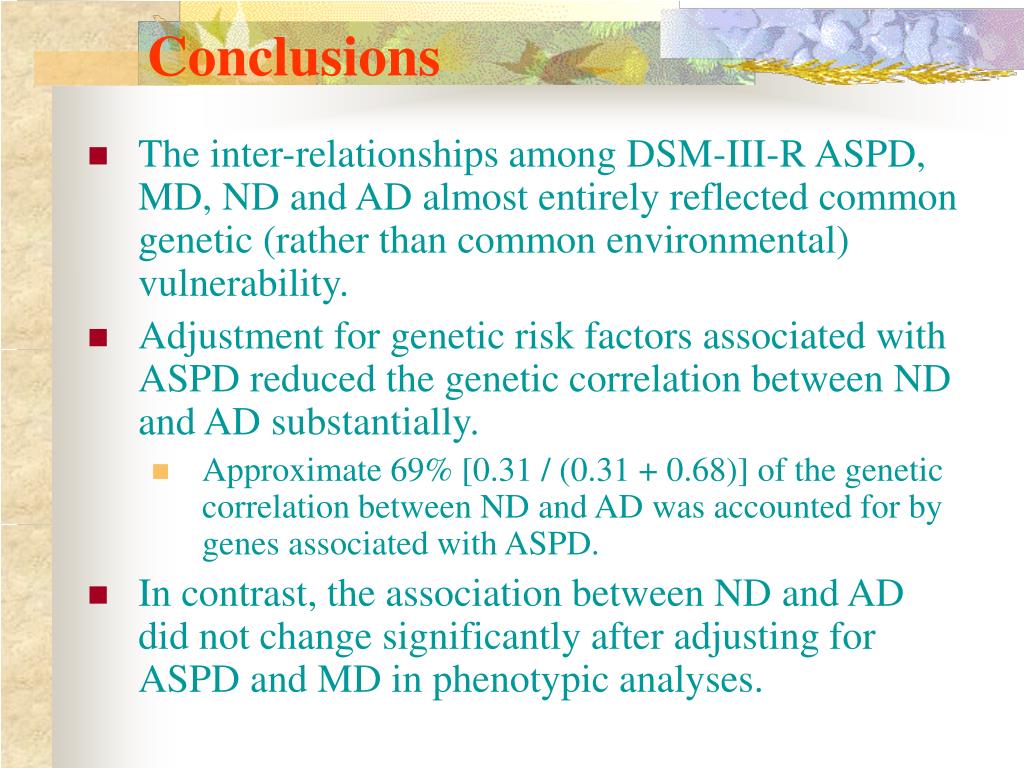 Conclusions

The inter-relationships among DSM-III-R ASPD, MD, ND and AD almost entirely reflected common genetic (rather than common environmental) vulnerability.

Adjustment for genetic risk factors associated with ASPD reduced the genetic correlation between ND and AD substantially.

Approximate 69% [0.31 / (0.31 + 0.68)] of the genetic correlation between ND and AD was accounted for by genes associated with ASPD.

In contrast, the association between ND and AD did not change significantly after adjusting for ASPD and MD in phenotypic analyses.